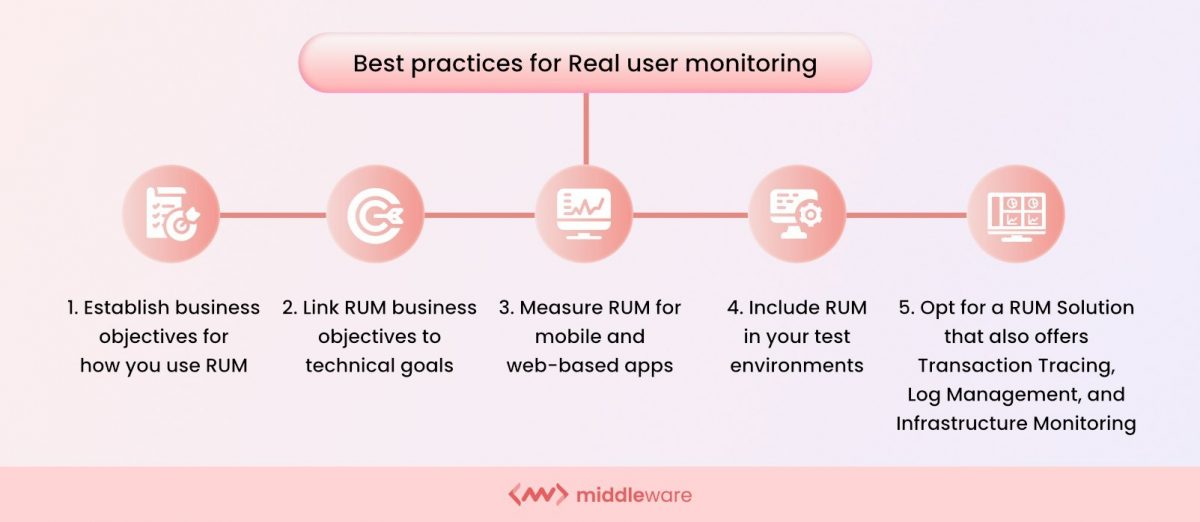 Best practices for Real user monitoring

1. Establish business objectives for how you use RUM

2. Link RUM business objectives to technical goals

3. Measure RUM for mobile and web-based apps

4. Include RUM in your test environments

5. Opt for a RUM Solution that also offers Transaction Tracing, Log Management, and Infrastructure Monitoring

middleware